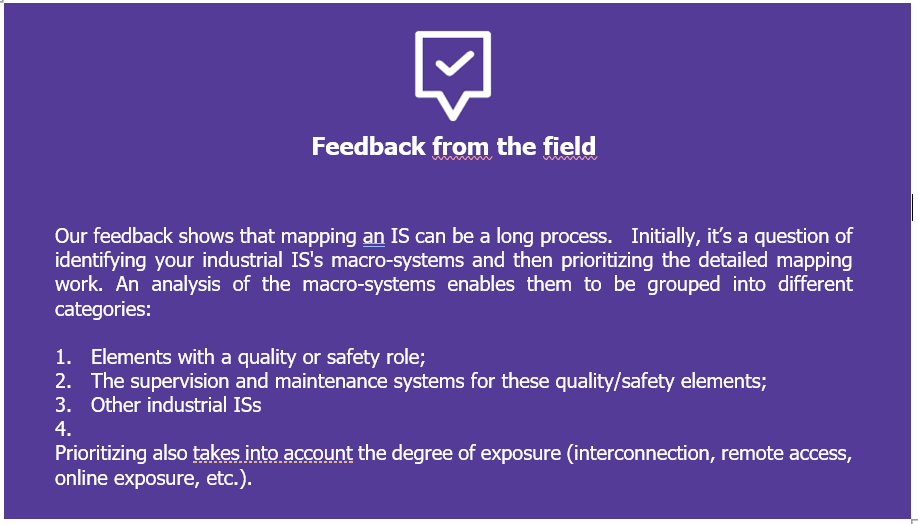 Feedback from the field

Our feedback shows that mapping an IS can be a long process. Initially, it's a question of identifying your industrial IS's macro-systems and then prioritizing the detailed mapping work. An analysis of the macro-systems enables them to be grouped into different categories:

1. Elements with a quality or safety role;
2. The supervision and maintenance systems for these quality/safety elements;
3. Other industrial ISs
4.
Prioritizing also takes into account the degree of exposure (interconnection, remote access, online exposure, etc.).